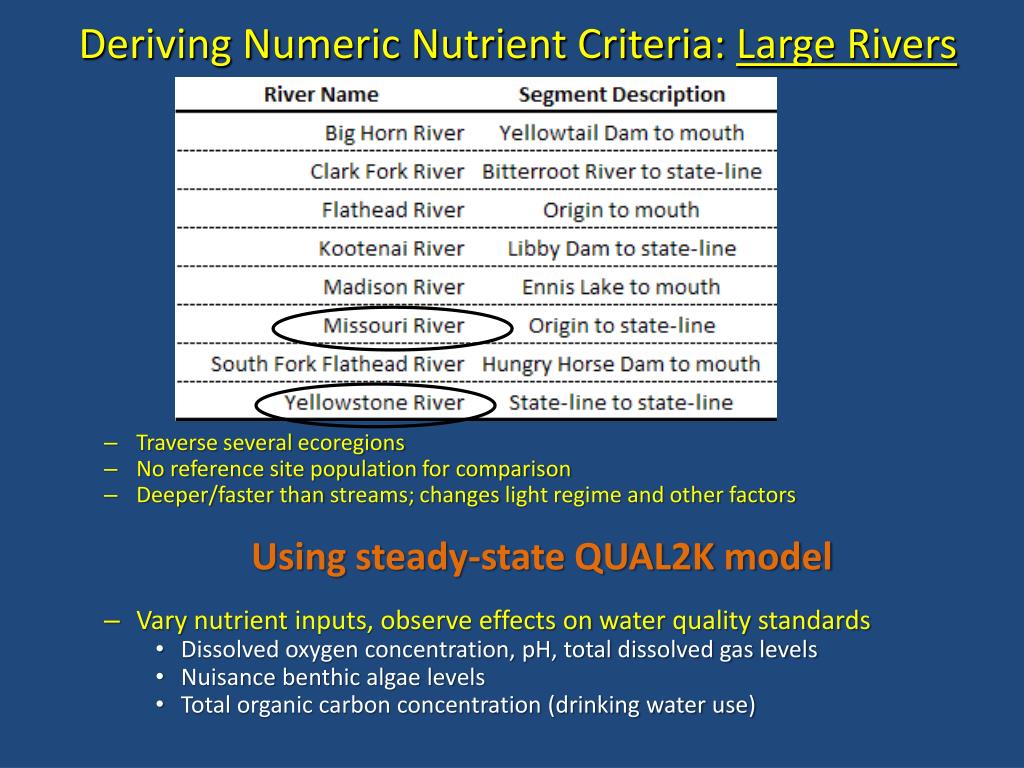 Deriving Numeric Nutrient Criteria: Large Rivers

| River Name | Segment Description |
|---|---|
| Big Horn River | Yellowtail Dam to mouth |
| Clark Fork River | Bitterroot River to state-line |
| Flathead River | Origin to mouth |
| Kootenai River | Libby Dam to state-line |
| Madison River | Ennis Lake to mouth |
| Missouri River | Origin to state-line |
| South Fork Flathead River | Hungry Horse Dam to mouth |
| Yellowstone River | State-line to state-line |

– Traverse several ecoregions
– No reference site population for comparison
– Deeper/faster than streams; changes light regime and other factors

Using steady-state QUAL2K model

– Vary nutrient inputs, observe effects on water quality standards
• Dissolved oxygen concentration, pH, total dissolved gas levels
• Nuisance benthic algae levels
• Total organic carbon concentration (drinking water use)